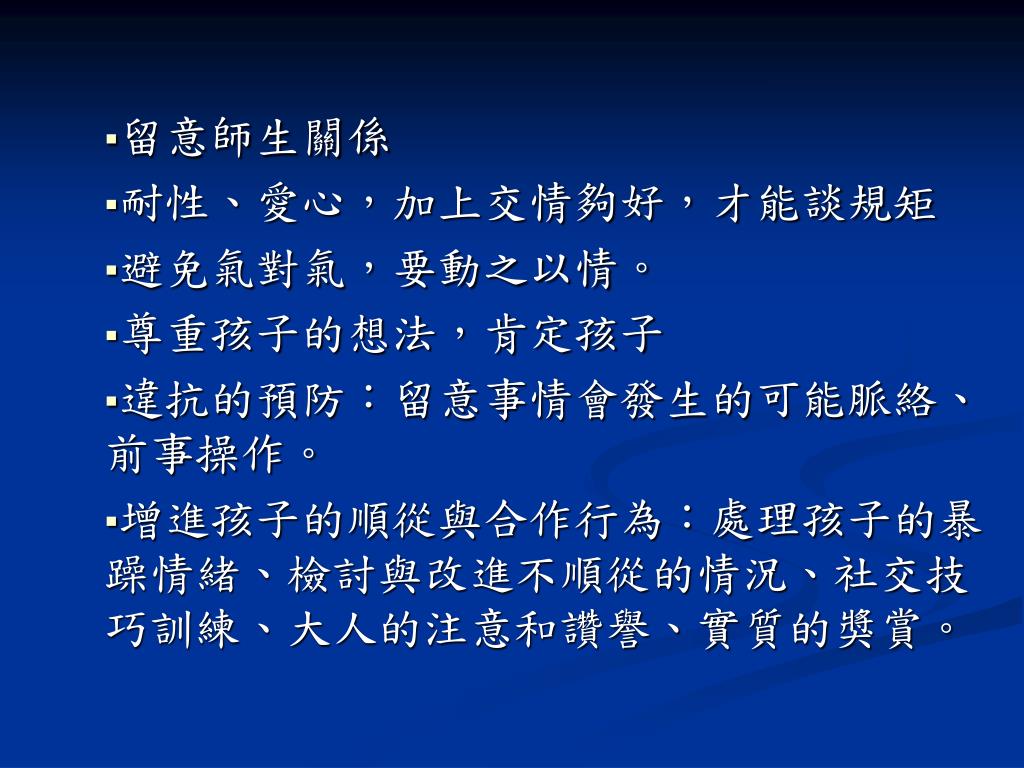 ▪留意師生關係

▪耐性、愛心，加上交情夠好，才能談規矩

▪避免氣對氣，要動之以情。

▪尊重孩子的想法，肯定孩子

▪違抗的預防：留意事情會發生的可能脈絡、前事操作。

▪增進孩子的順從與合作行為：處理孩子的暴躁情緒、檢討與改進不順從的情況、社交技巧訓練、大人的注意和讚譽、實質的獎賞。